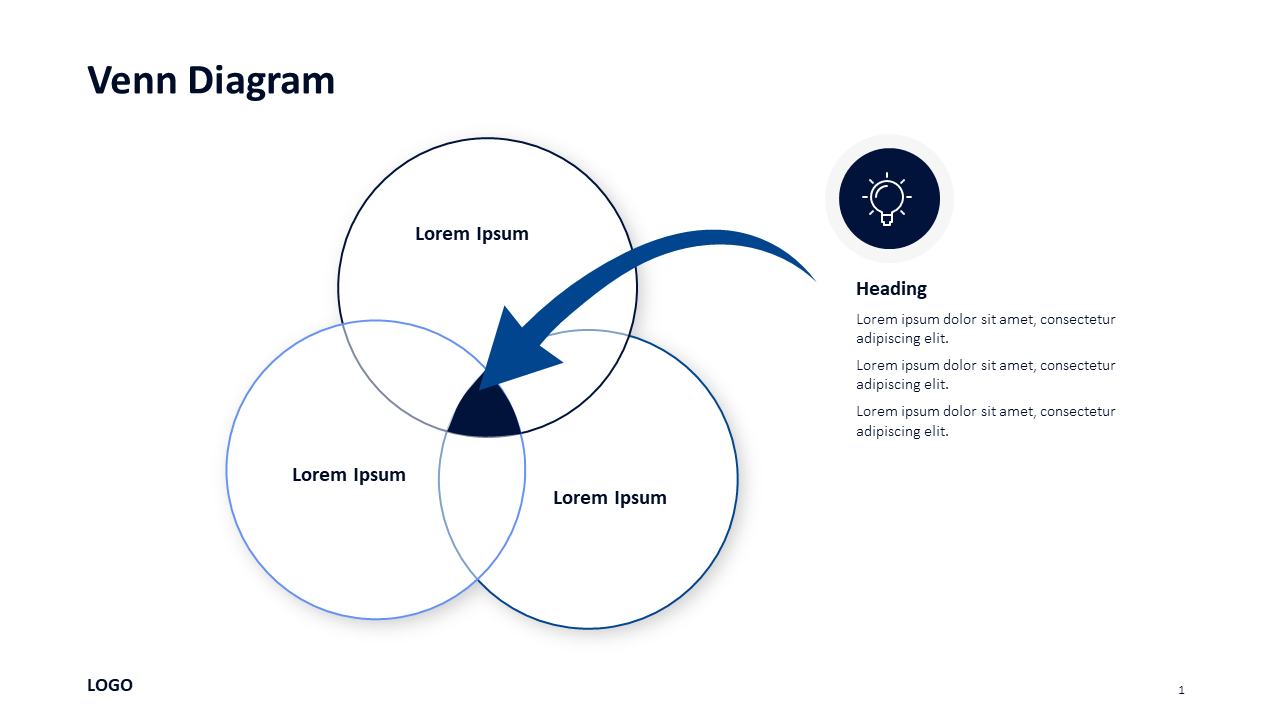 Venn Diagram

Lorem Ipsum

Lorem Ipsum

Lorem Ipsum

Heading

Lorem ipsum dolor sit amet, consectetur adipiscing elit.

Lorem ipsum dolor sit amet, consectetur adipiscing elit.

Lorem ipsum dolor sit amet, consectetur adipiscing elit.

LOGO

1